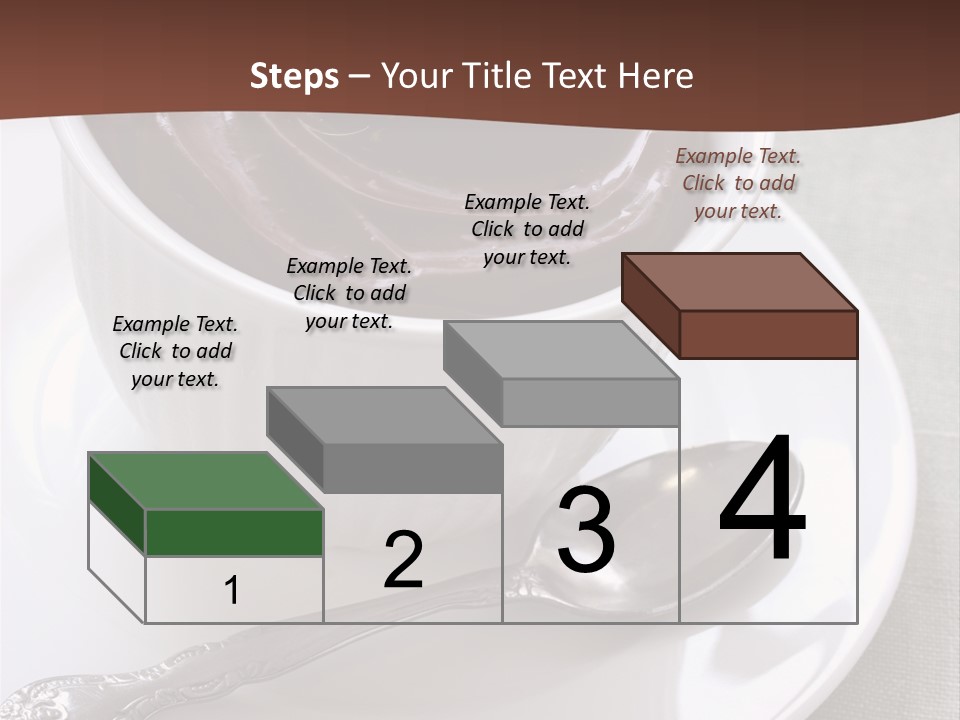 Steps – Your Title Text Here

Example Text. Click to add your text.

Example Text. Click to add your text.

Example Text. Click to add your text.

Example Text. Click to add your text.

1

2

3

4